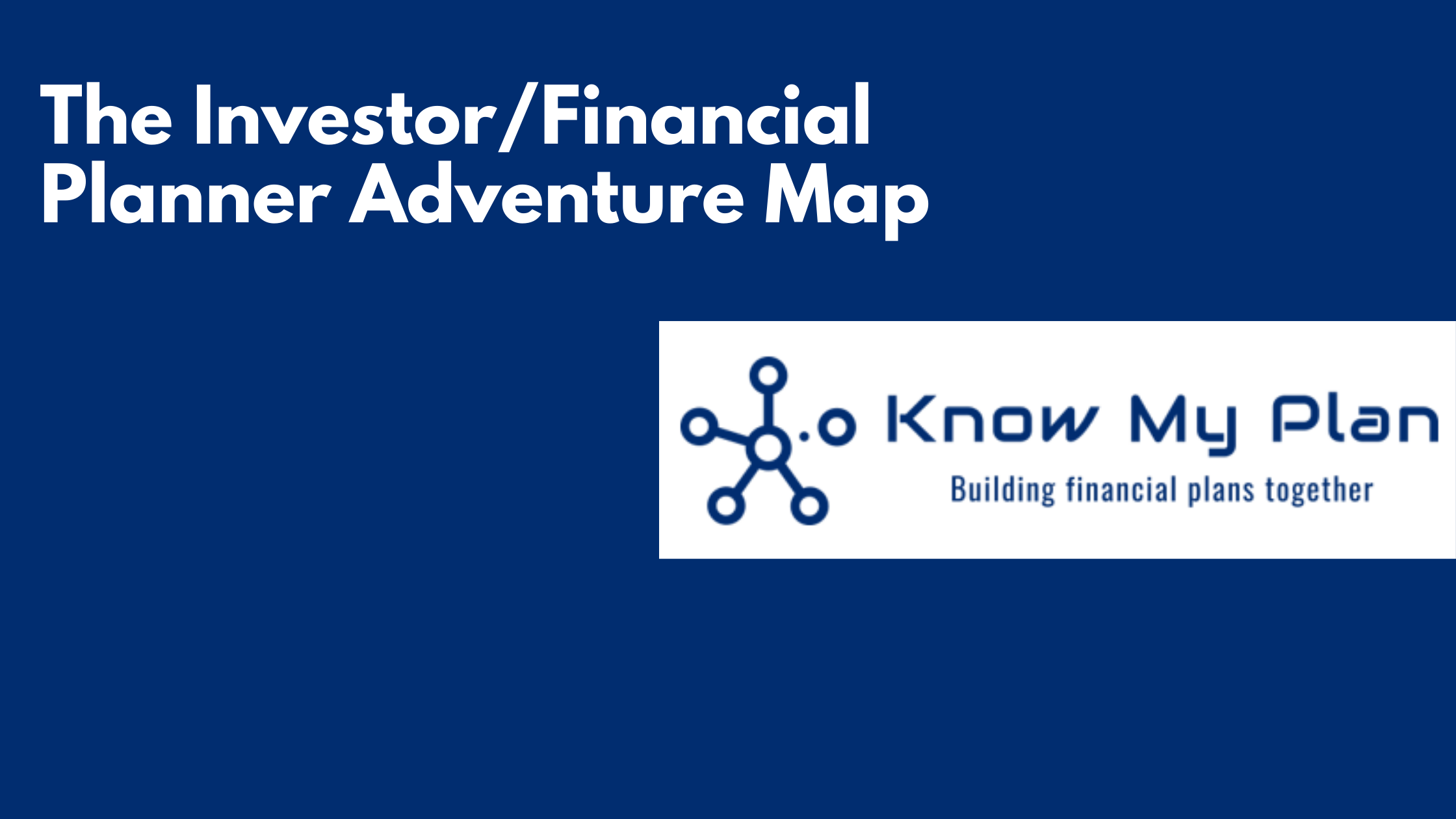 The Investor/Financial Planner Adventure Map

Know My Plan

Building financial plans together